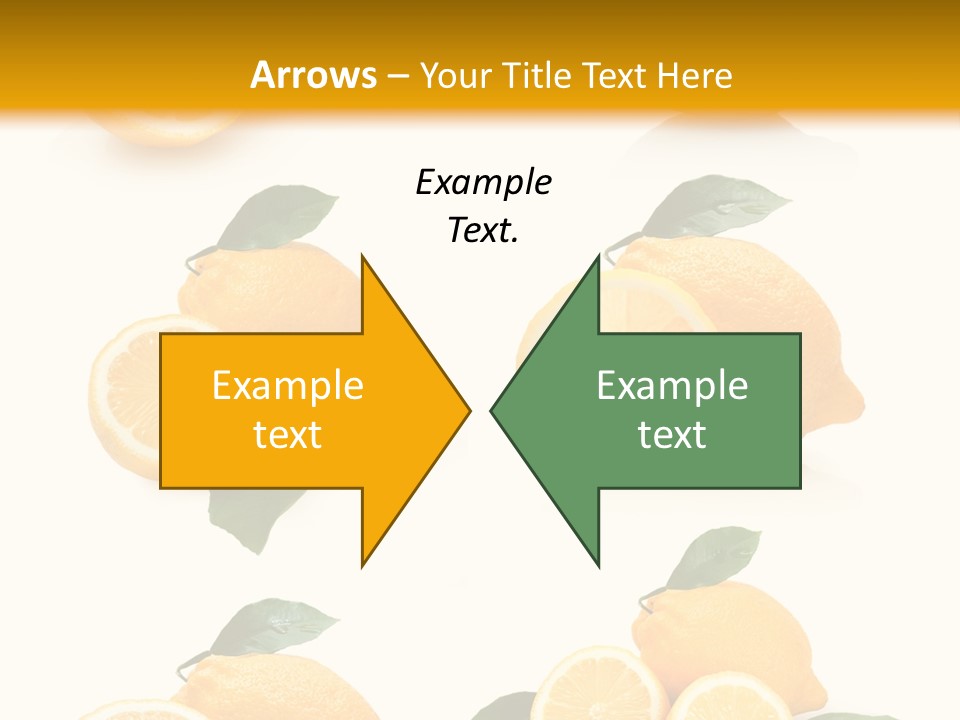 Arrows – Your Title Text Here

Example Text.

Example text

Example text